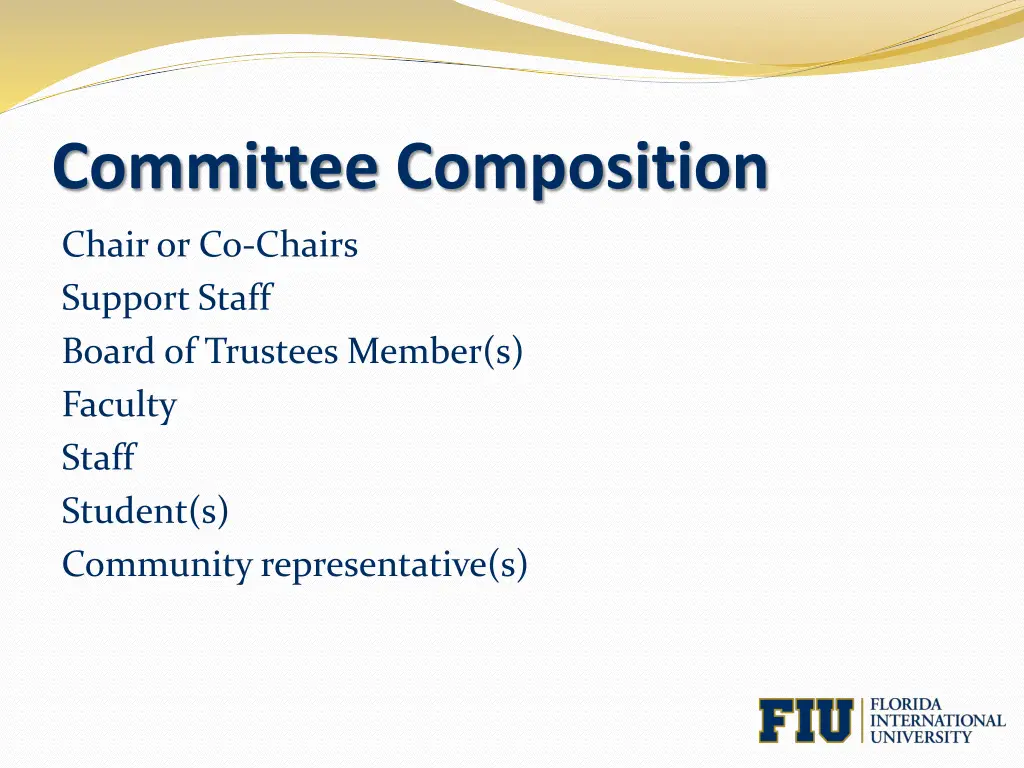 Committee Composition

Chair or Co-Chairs
Support Staff
Board of Trustees Member(s)
Faculty
Staff
Student(s)
Community representative(s)

FIU FLORIDA INTERNATIONAL UNIVERSITY